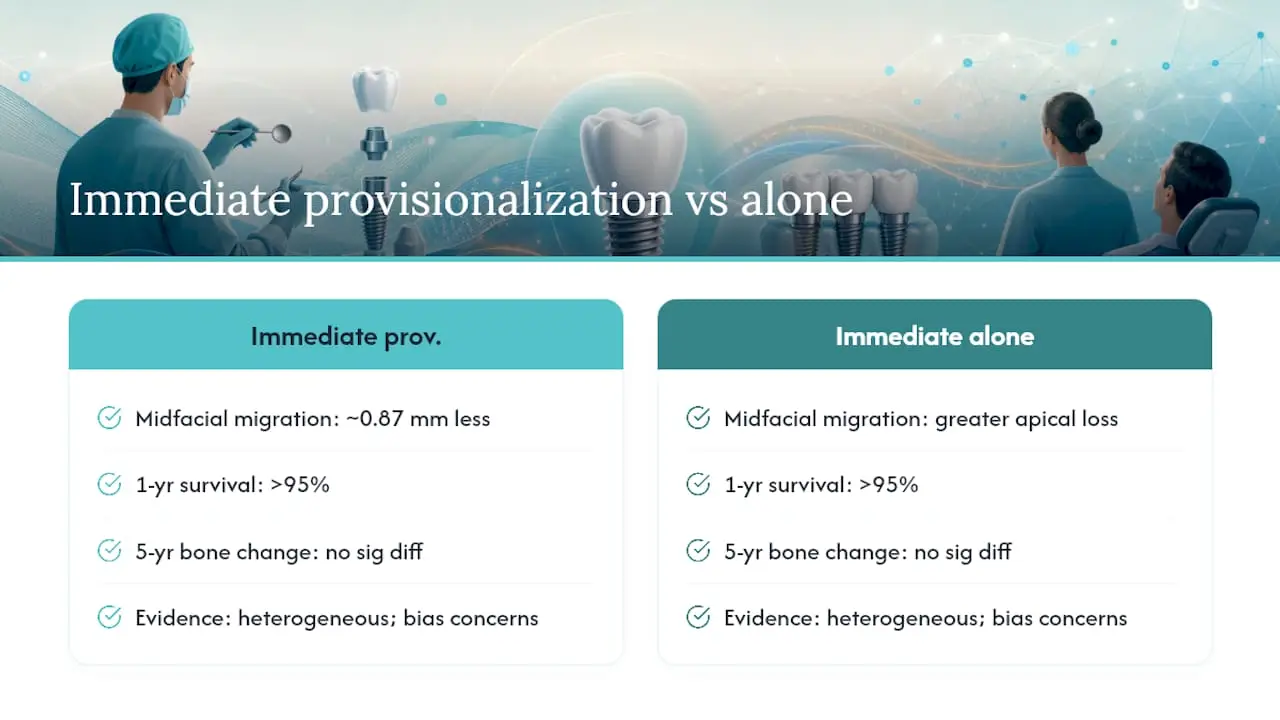 Immediate provisionalization vs alone

Immediate prov.

Midfacial migration: ~0.87 mm less

1-yr survival: >95%

5-yr bone change: no sig diff

Evidence: heterogeneous; bias concerns

Immediate alone

Midfacial migration: greater apical loss

1-yr survival: >95%

5-yr bone change: no sig diff

Evidence: heterogeneous; bias concerns